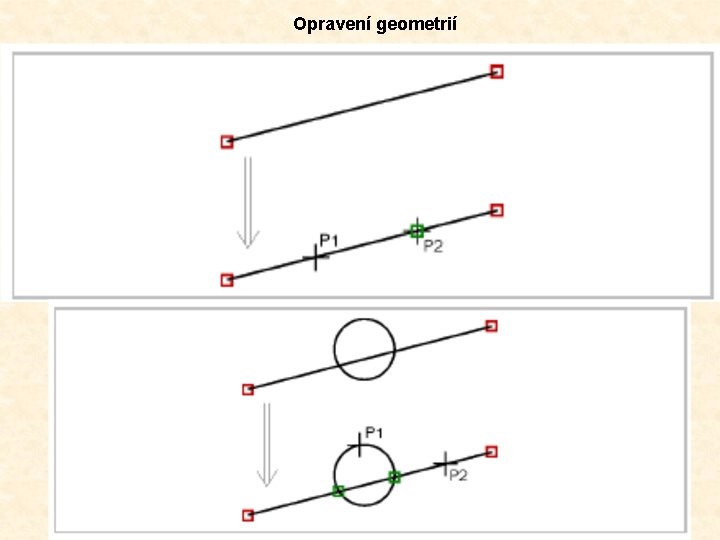 Opravení geometrií

P1
P2

P1
P2